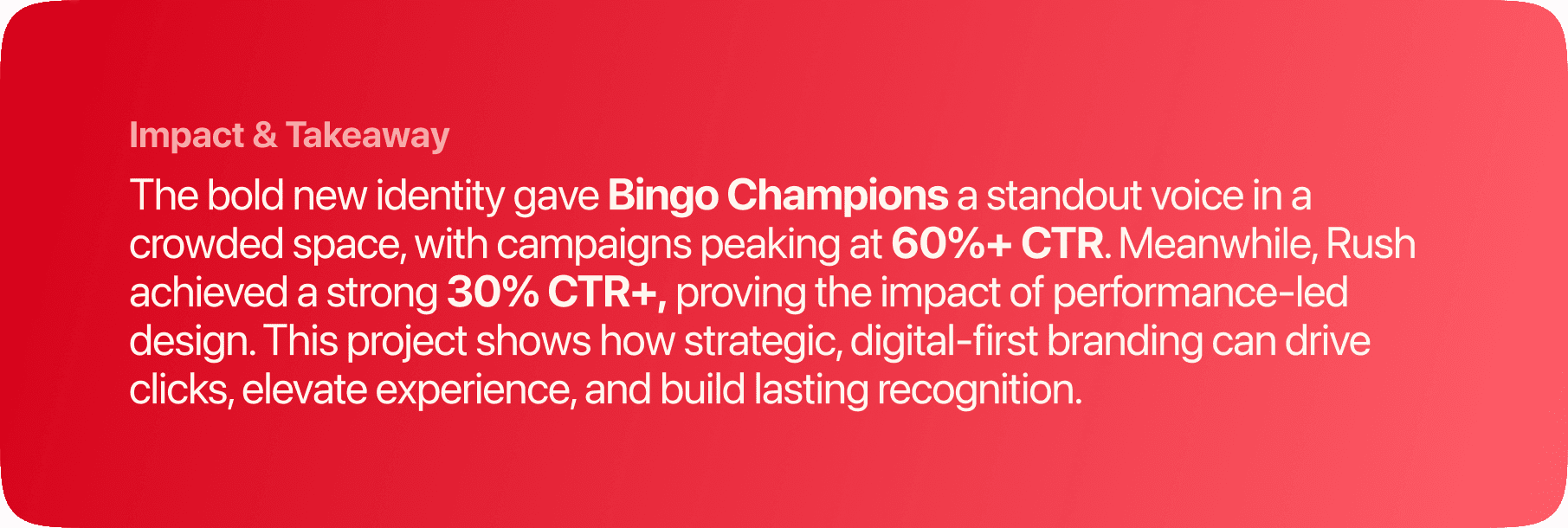 Impact & Takeaway

The bold new identity gave Bingo Champions a standout voice in a crowded space, with campaigns peaking at 60%+ CTR. Meanwhile, Rush achieved a strong 30% CTR+, proving the impact of performance-led design. This project shows how strategic, digital-first branding can drive clicks, elevate experience, and build lasting recognition.